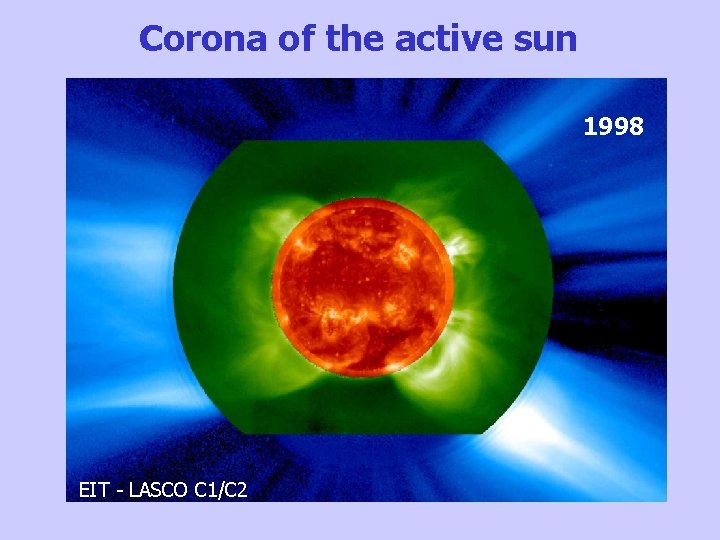 Corona of the active sun

1998

EIT - LASCO C1/C2